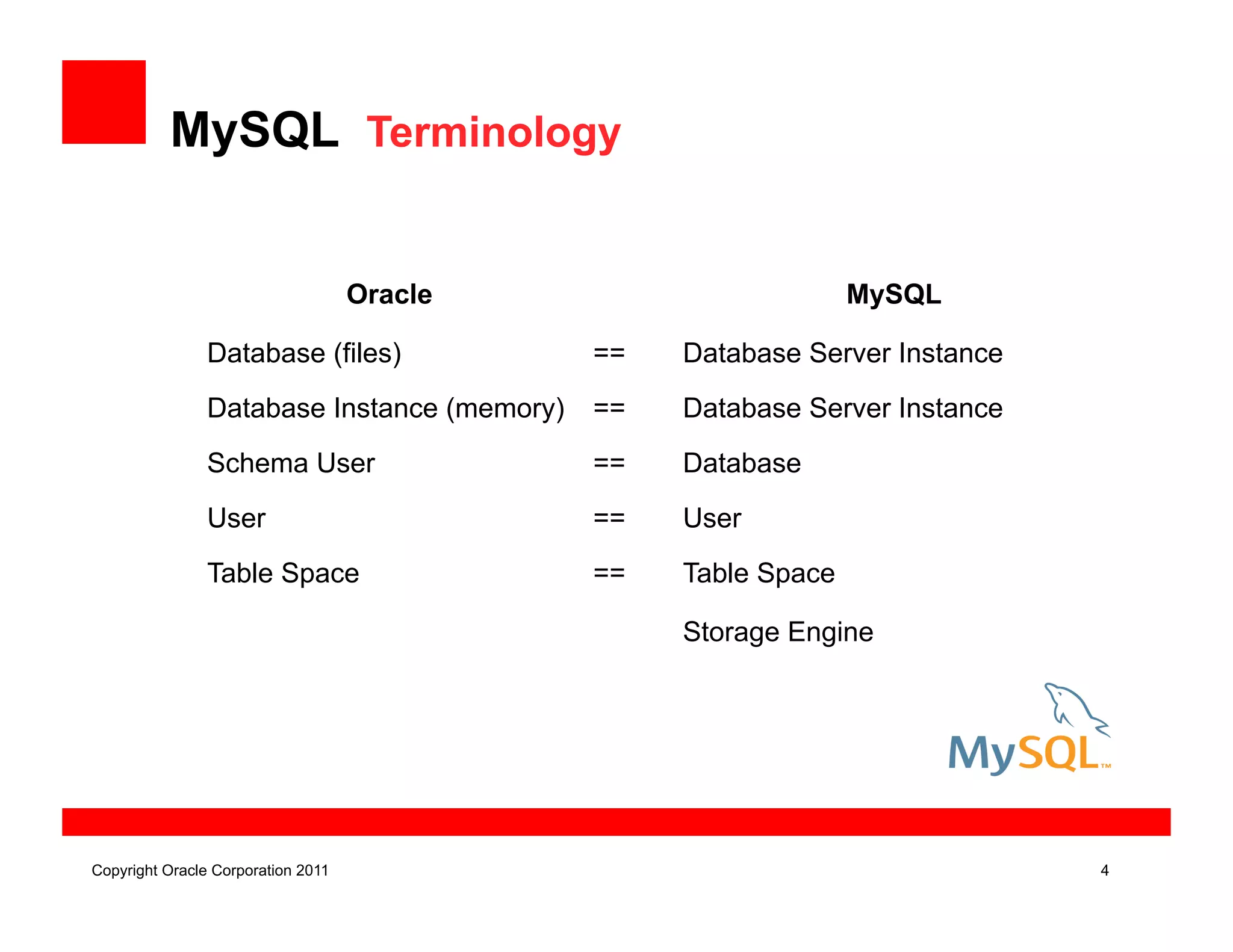 MySQL Terminology

| Oracle | | MySQL |
|---|---|---|
| Database (files) | == | Database Server Instance |
| Database Instance (memory) | == | Database Server Instance |
| Schema User | == | Database |
| User | == | User |
| Table Space | == | Table Space |
| | | Storage Engine |

MySQL™

Copyright Oracle Corporation 2011

4